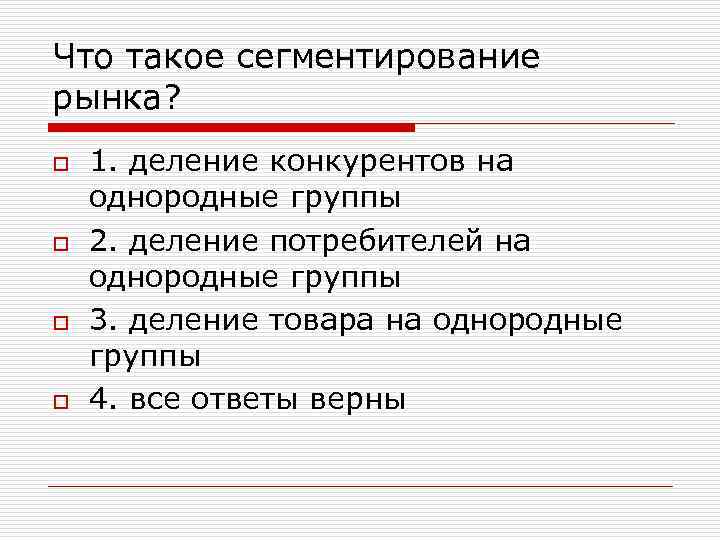 Что такое сегментирование рынка?

1. деление конкурентов на однородные группы

2. деление потребителей на однородные группы

3. деление товара на однородные группы

4. все ответы верны